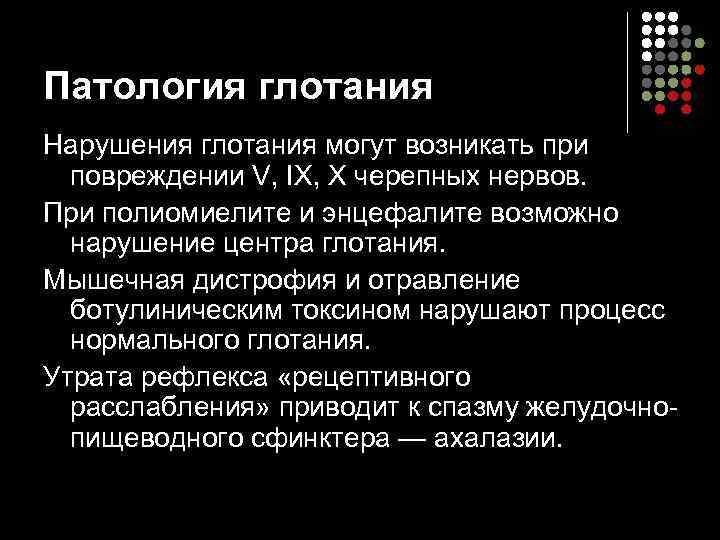 Патология глотания

Нарушения глотания могут возникать при повреждении V, IX, X черепных нервов.

При полиомиелите и энцефалите возможно нарушение центра глотания.

Мышечная дистрофия и отравление ботулиническим токсином нарушают процесс нормального глотания.

Утрата рефлекса «рецептивного расслабления» приводит к спазму желудочно-пищеводного сфинктера — ахалазии.